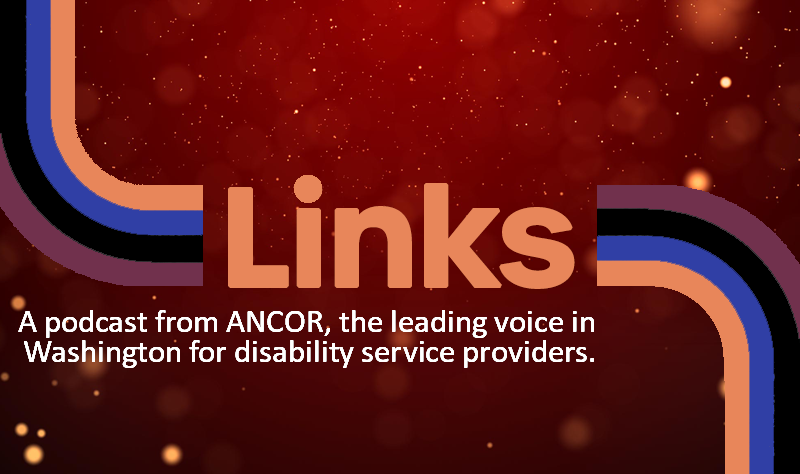 Links

A podcast from ANCOR, the leading voice in Washington for disability service providers.